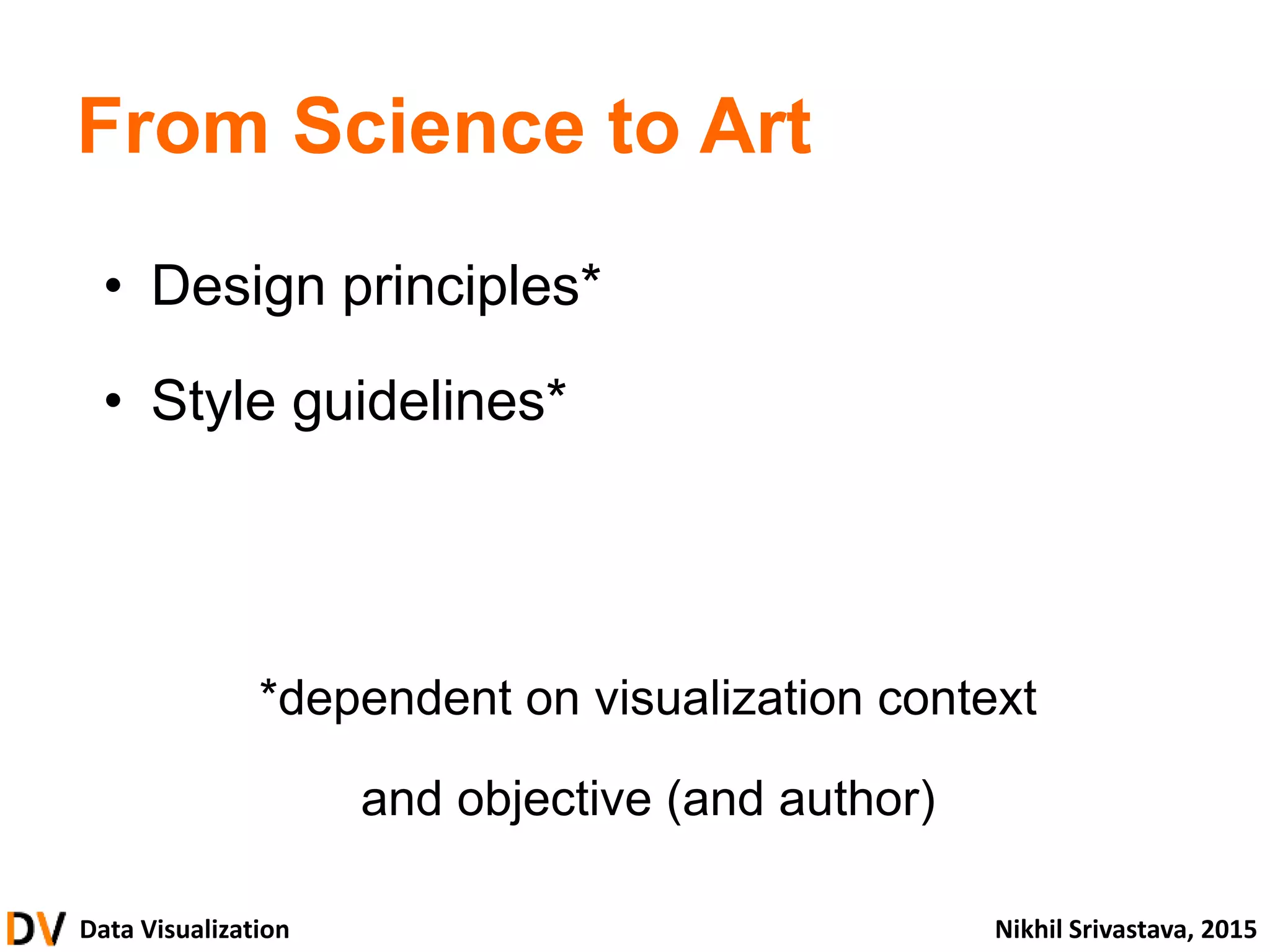 From Science to Art

• Design principles*

• Style guidelines*

*dependent on visualization context and objective (and author)

DV Data Visualization

Nikhil Srivastava, 2015